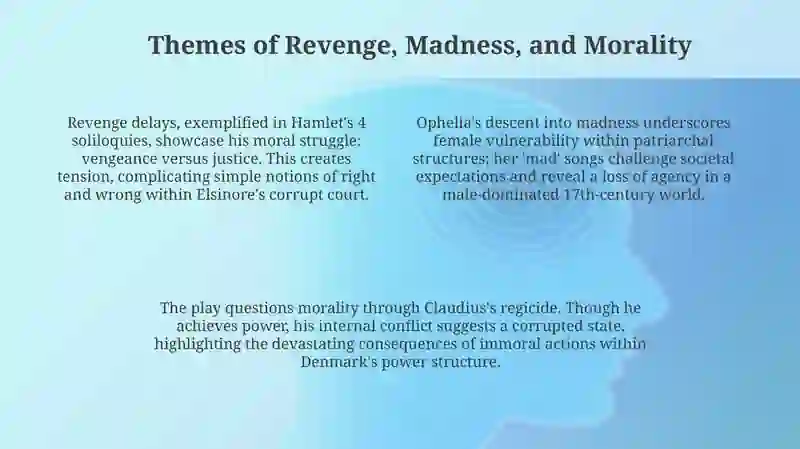 Themes of Revenge, Madness, and Morality

Revenge delays, exemplified in Hamlet's 4 soliloquies, showcase his moral struggle: vengeance versus justice. This creates tension, complicating simple notions of right and wrong within Elsinore's corrupt court.

Ophelia's descent into madness underscores female vulnerability within patriarchal structures; her 'mad' songs challenge societal expectations and reveal a loss of agency in a male-dominated 17th-century world.

The play questions morality through Claudius's regicide. Though he achieves power, his internal conflict suggests a corrupted state, highlighting the devastating consequences of immoral actions within Denmark's power structure.